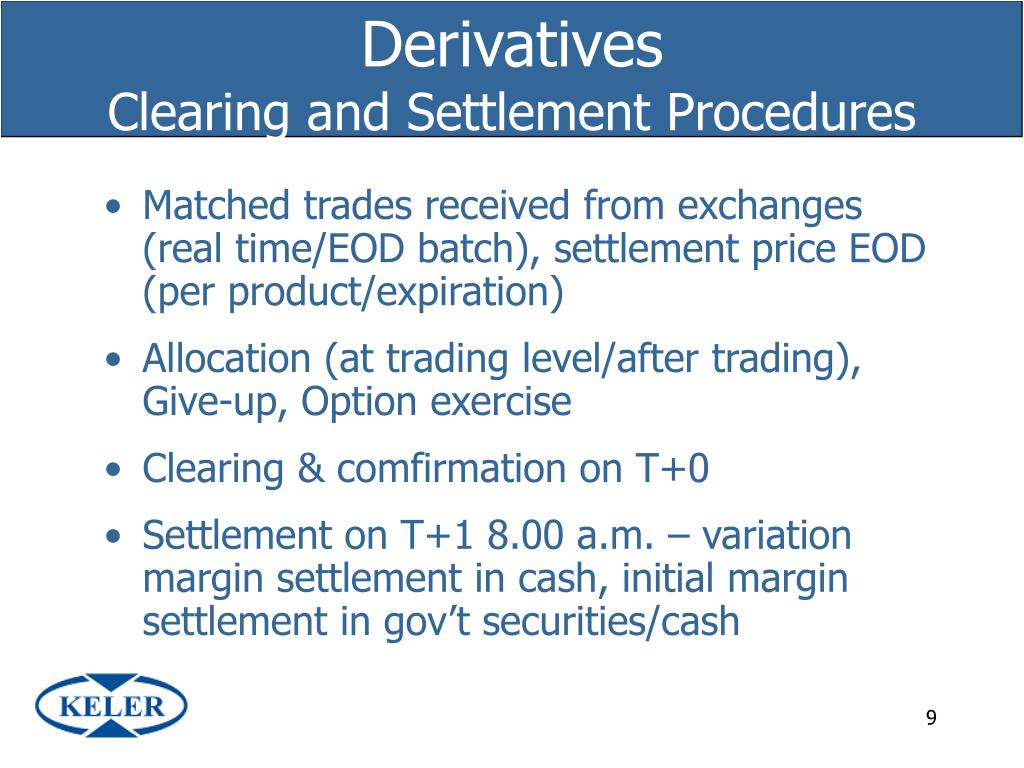 Derivatives
Clearing and Settlement Procedures

• Matched trades received from exchanges (real time/EOD batch), settlement price EOD (per product/expiration)
• Allocation (at trading level/after trading), Give-up, Option exercise
• Clearing & comfirmation on T+0
• Settlement on T+1 8.00 a.m. – variation margin settlement in cash, initial margin settlement in gov’t securities/cash

KELER

9